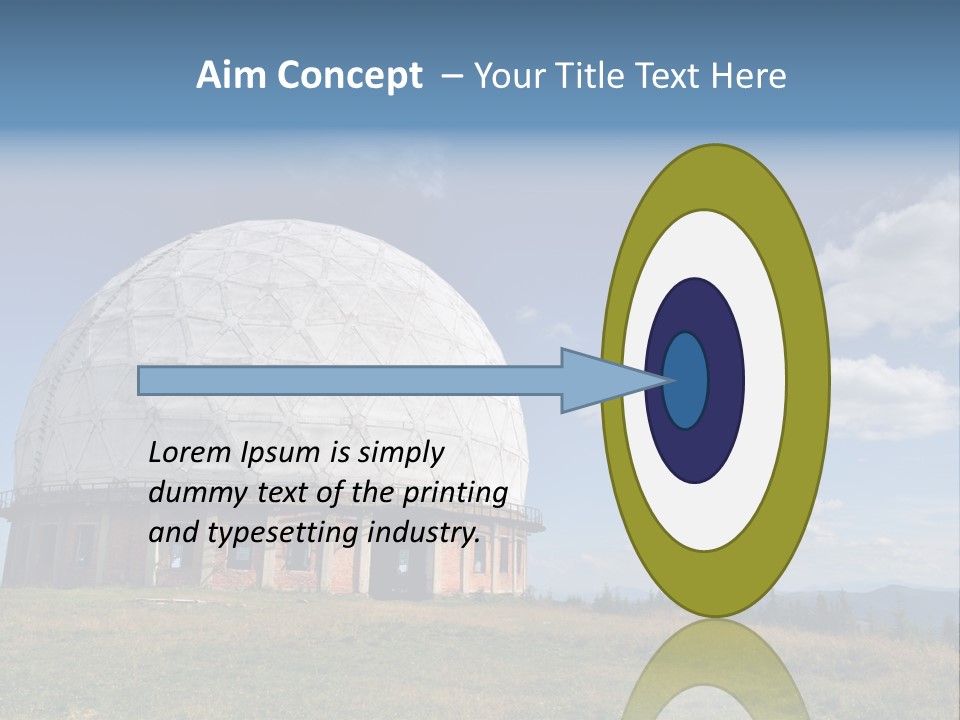 Aim Concept – Your Title Text Here

Lorem Ipsum is simply dummy text of the printing and typesetting industry.